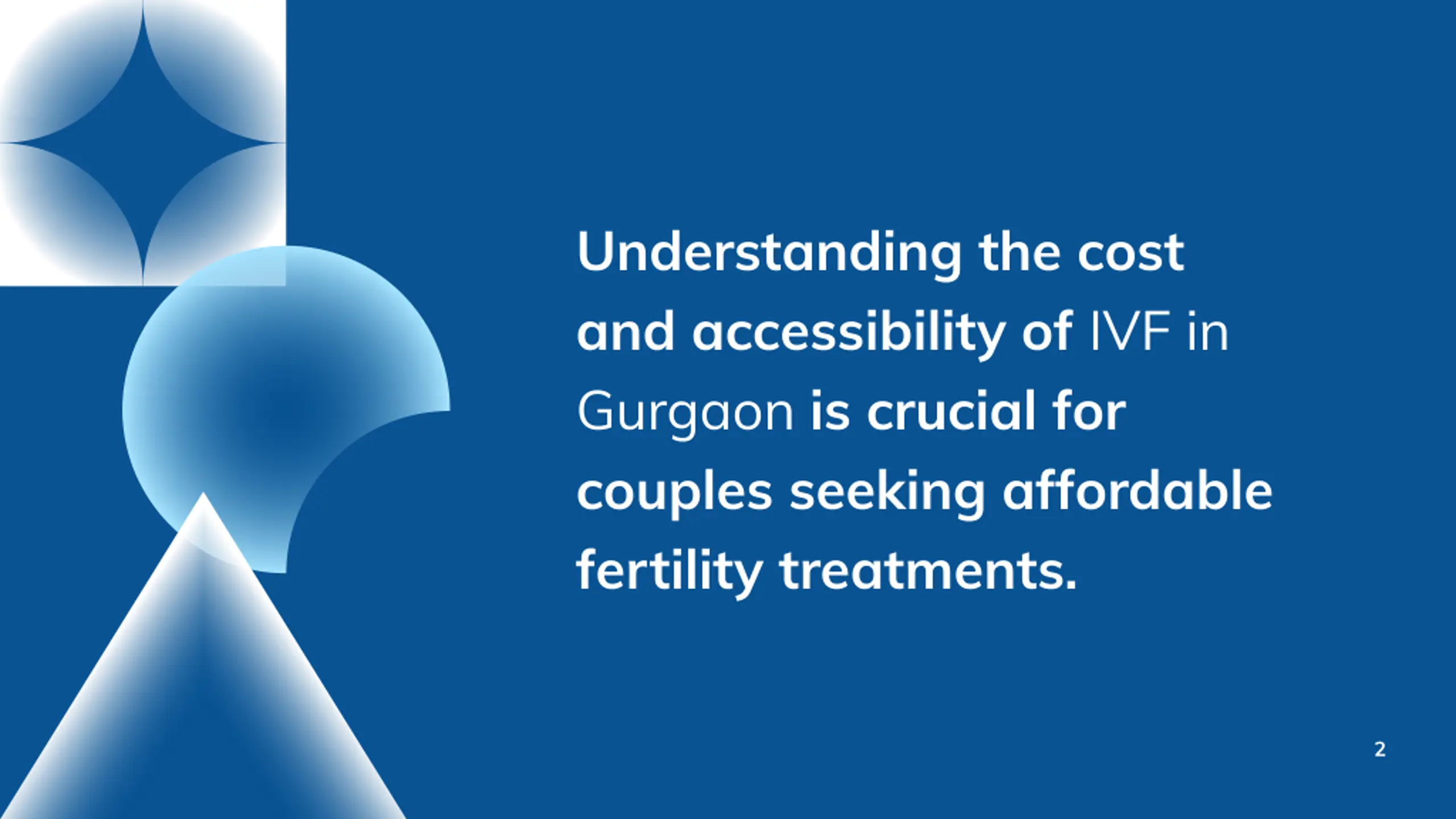 Understanding the cost and accessibility of IVF in Gurgaon is crucial for couples seeking affordable fertility treatments.

2